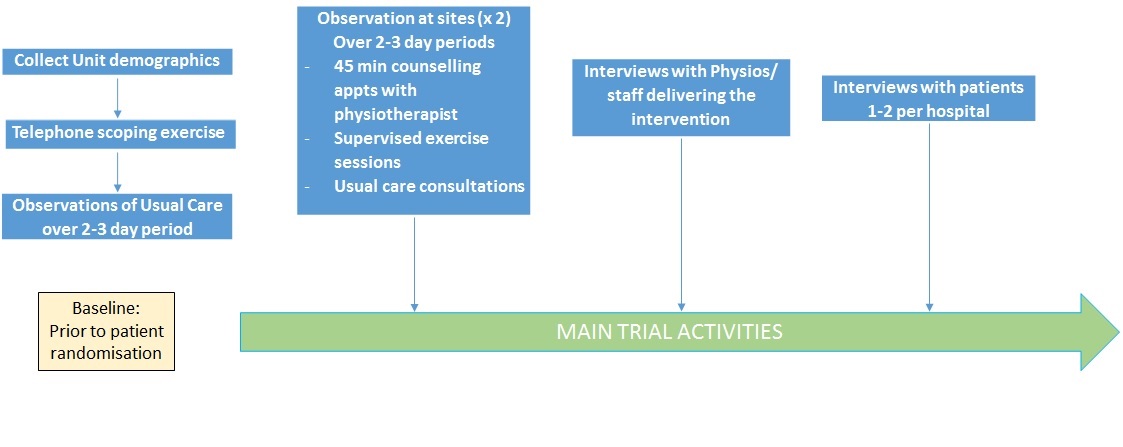 Collect Unit demographics

Telephone scoping exercise

Observations of Usual Care over 2-3 day period

Baseline:
Prior to patient randomisation

Observation at sites (x 2)
Over 2-3 day periods
- 45 min counselling appts with physiotherapist
- Supervised exercise sessions
- Usual care consultations

Interviews with Physios/ staff delivering the intervention

Interviews with patients 1-2 per hospital

MAIN TRIAL ACTIVITIES